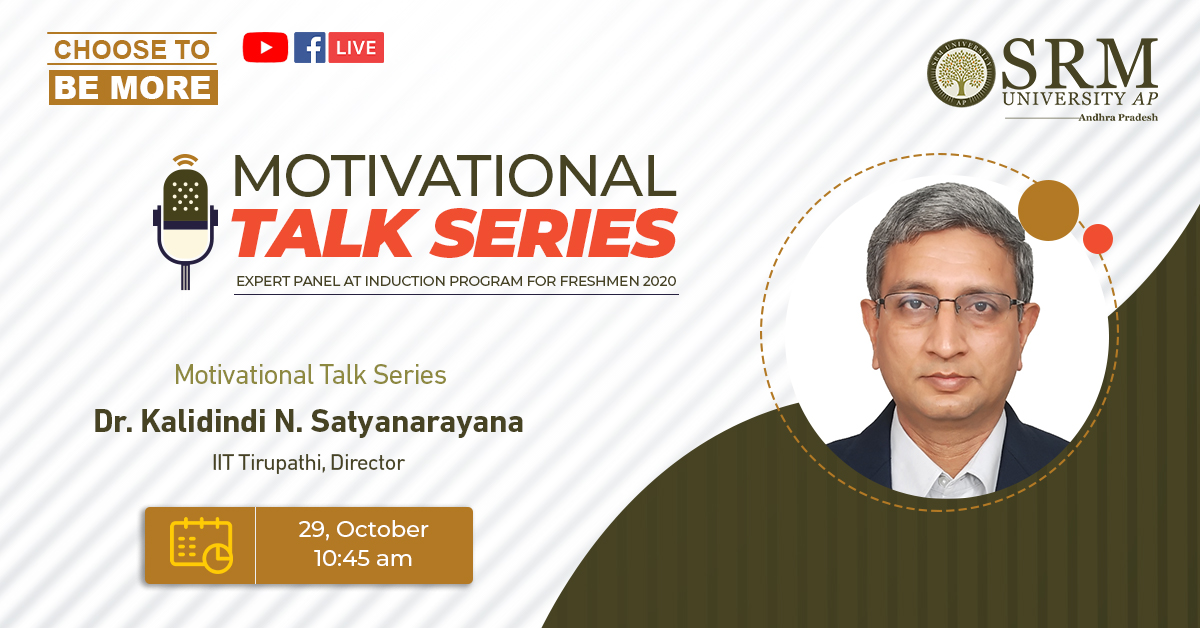 CHOOSE TO
BE MORE

LIVE

SRM UNIVERSITY AP
Andhra Pradesh

MOTIVATIONAL
TALK SERIES
EXPERT PANEL AT INDUCTION PROGRAM FOR FRESHMEN 2020

Motivational Talk Series
Dr. Kalidindi N. Satyanarayana
IIT Tirupathi, Director

29, October
10:45 am